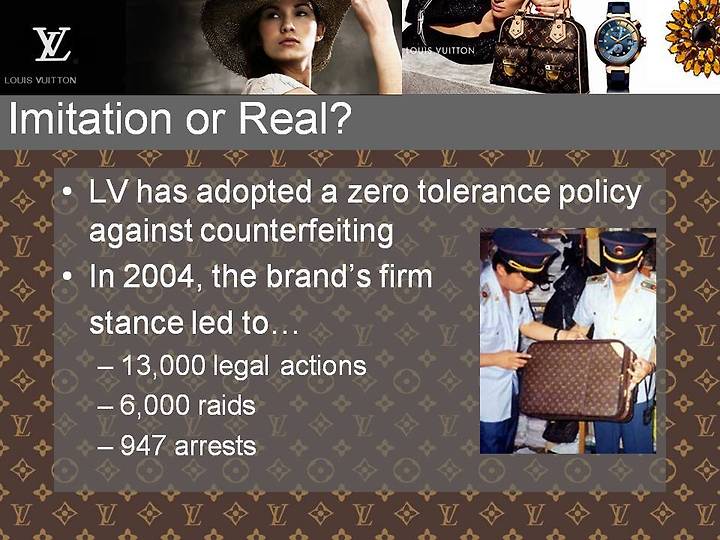 LV
LOUIS VUITTON

LOUIS VUITTON

Imitation or Real?

• LV has adopted a zero tolerance policy against counterfeiting
• In 2004, the brand's firm stance led to…
– 13,000 legal actions
– 6,000 raids
– 947 arrests